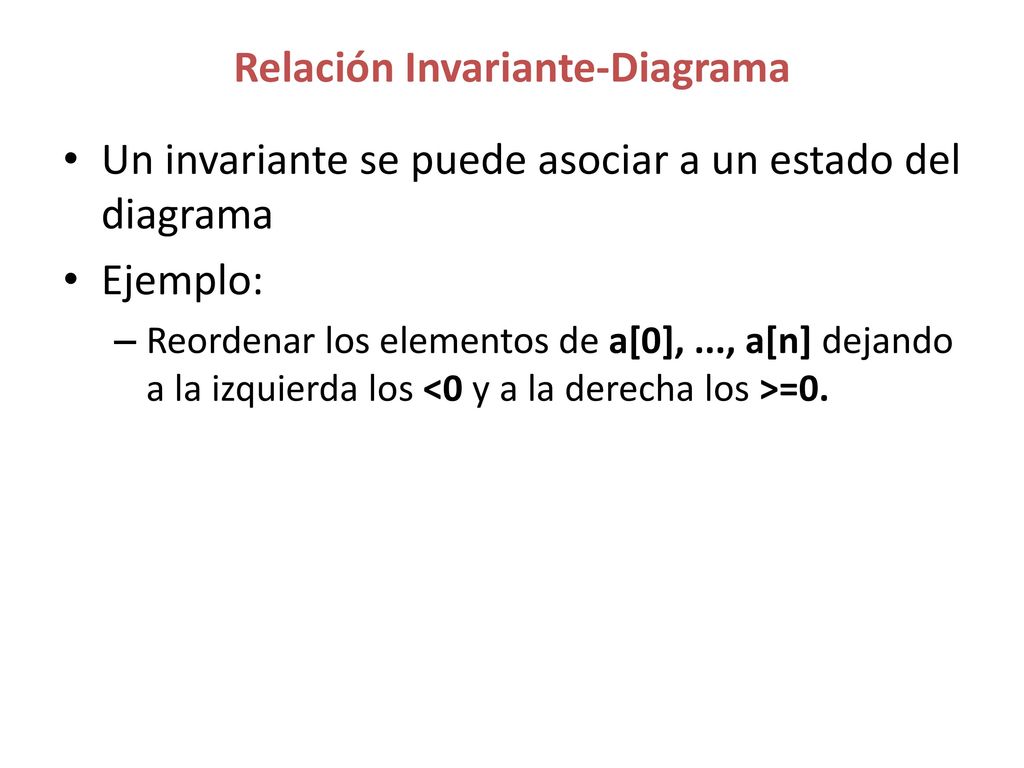 Relación Invariante-Diagrama

• Un invariante se puede asociar a un estado del diagrama

• Ejemplo:

– Reordenar los elementos de a[0], ..., a[n] dejando a la izquierda los <0 y a la derecha los >=0.